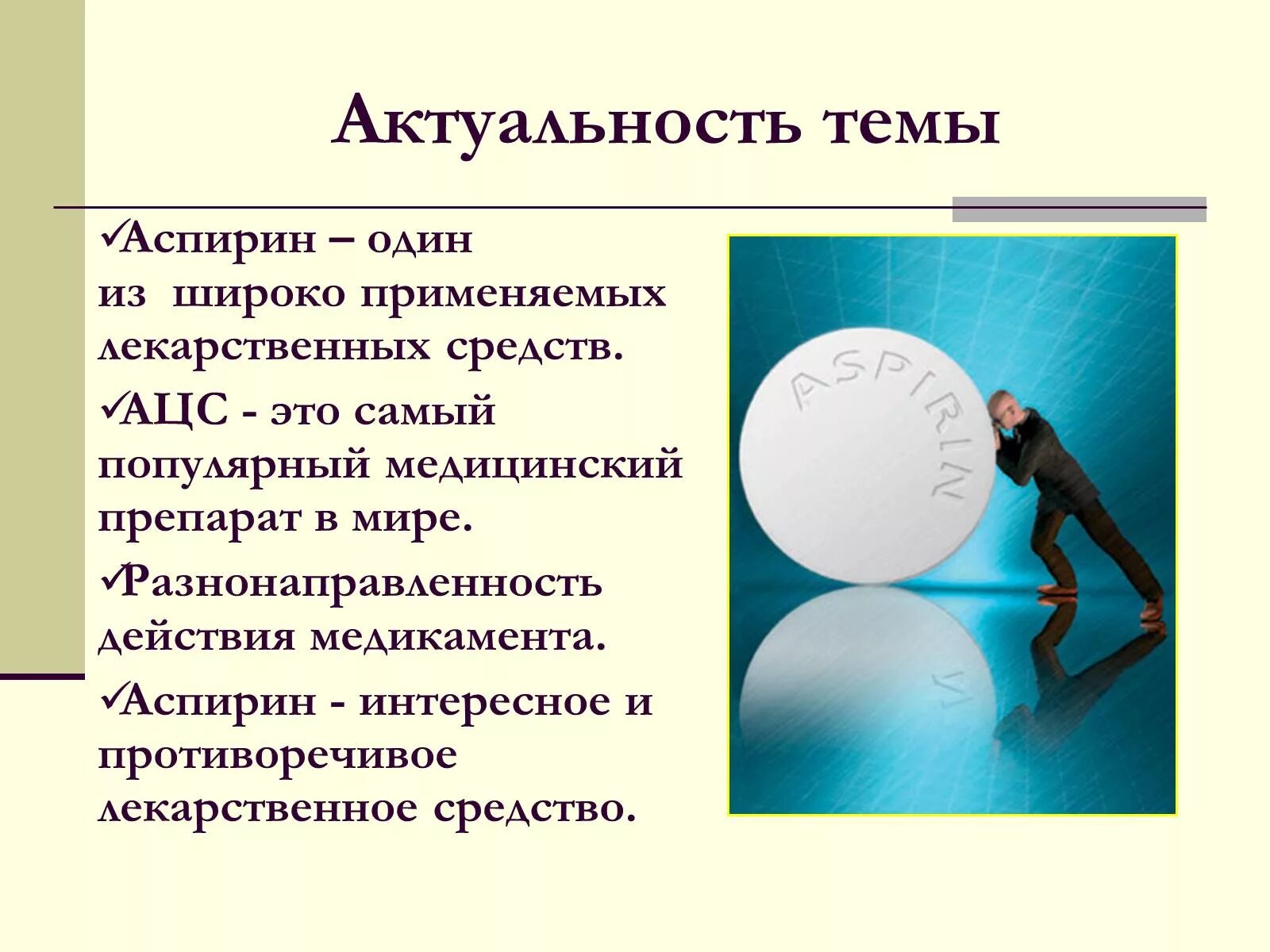 Актуальность темы

✓Аспирин – один из широко применяемых лекарственных средств.

✓АЦС - это самый популярный медицинский препарат в мире.

✓Разнонаправленность действия медикамента.

✓Аспирин - интересное и противоречивое лекарственное средство.

ASPIRIN